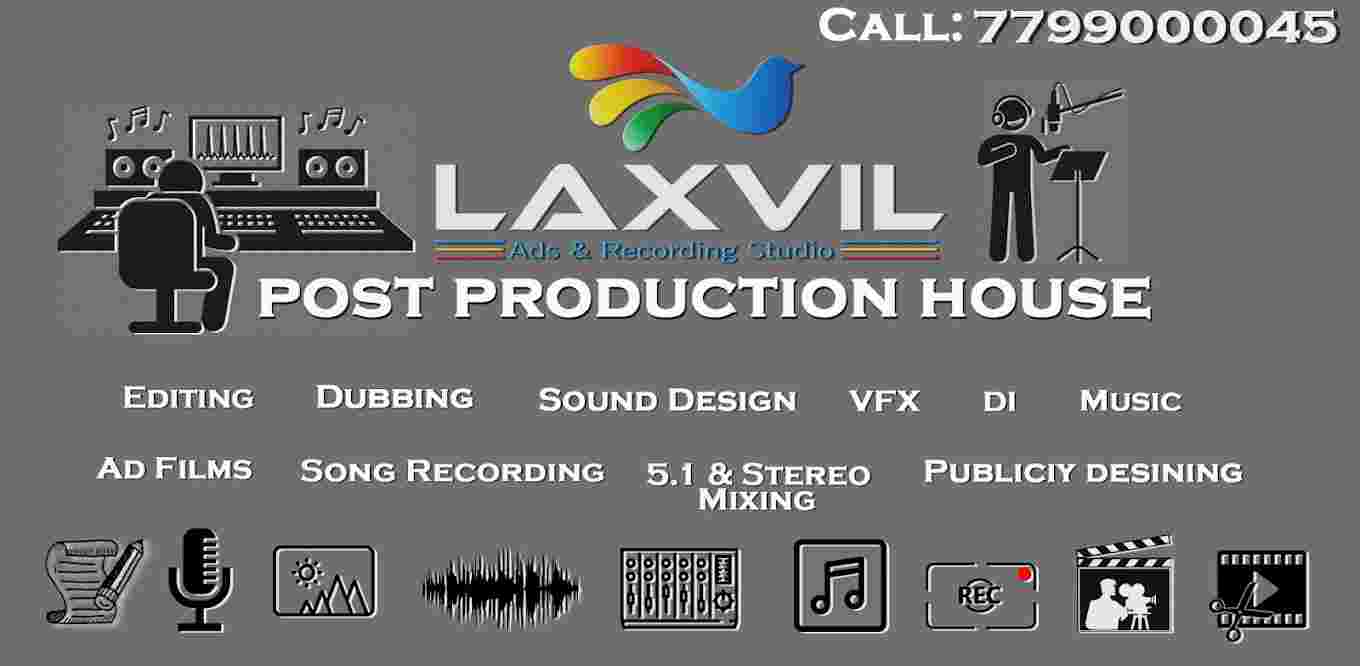 CALL: 7799000045

LAXVIL
Ads & Recording Studio

POST PRODUCTION HOUSE

EDITING DUBBING SOUND DESIGN VFX DI MUSIC

AD FILMS SONG RECORDING 5.1 & STEREO MIXING PUBLICIY DESINING

REC